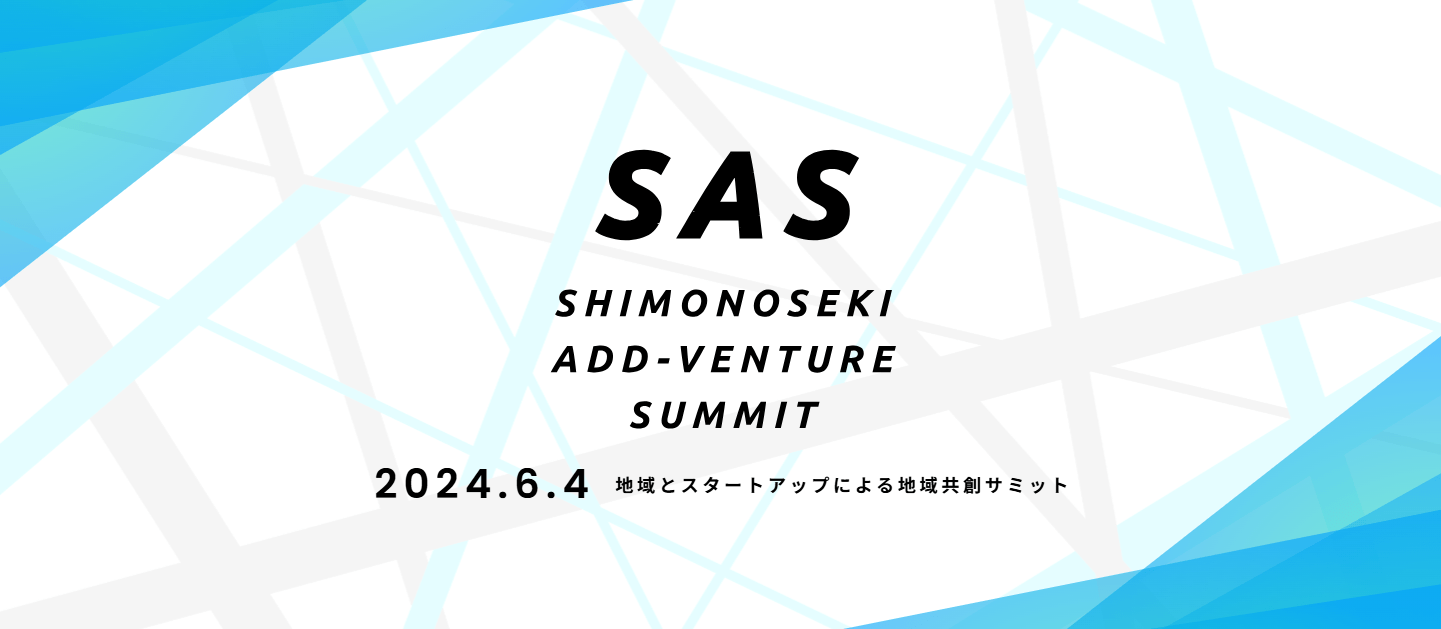 SAS

SHIMONOSEKI
ADD-VENTURE
SUMMIT

2024.6.4 地域とスタートアップによる地域共創サミット